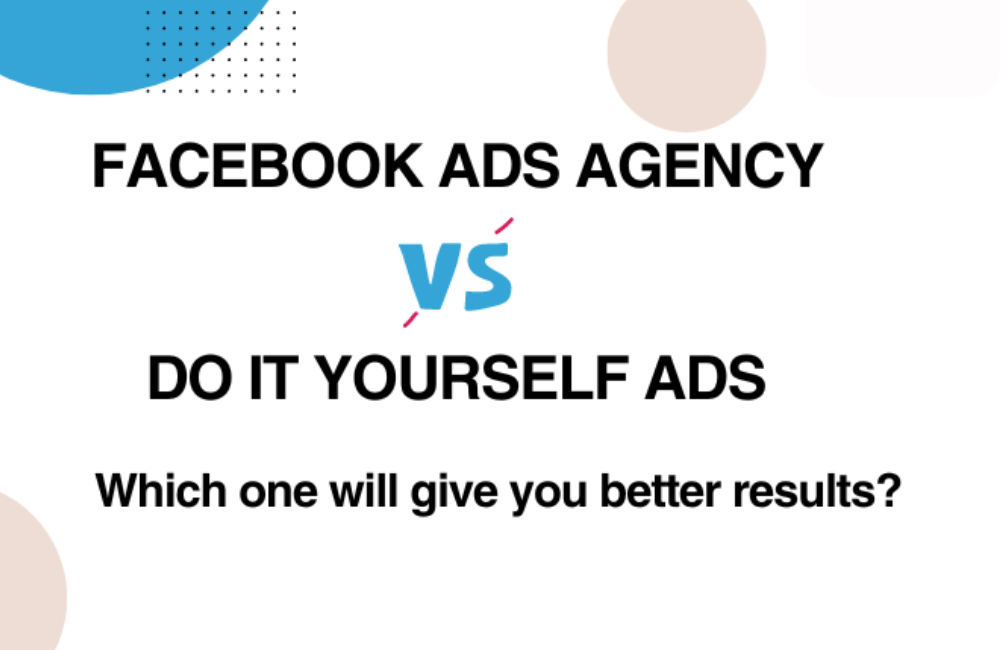 FACEBOOK ADS AGENCY

VS

DO IT YOURSELF ADS

Which one will give you better results?